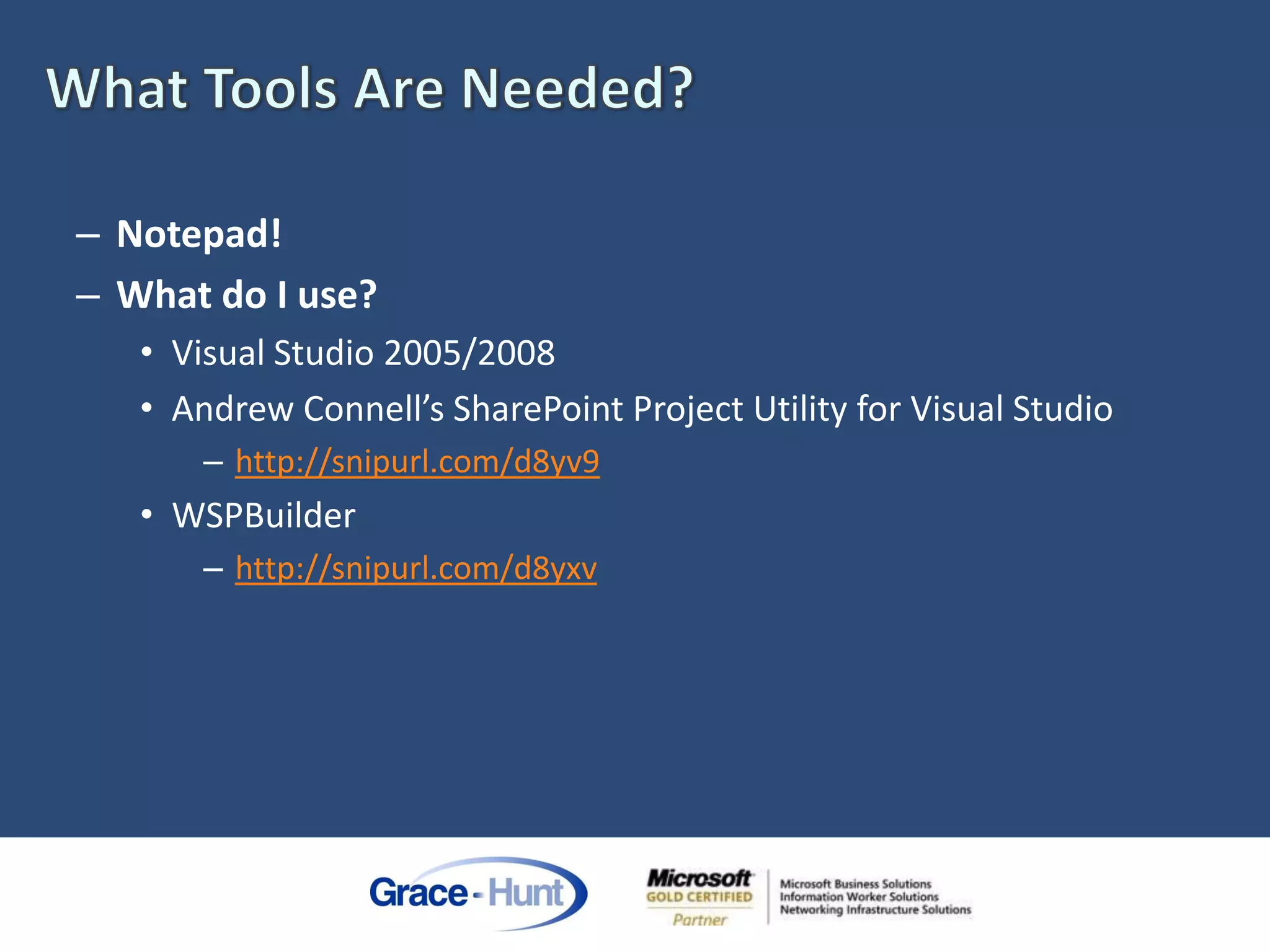 What Tools Are Needed?

– Notepad!
– What do I use?
• Visual Studio 2005/2008
• Andrew Connell's SharePoint Project Utility for Visual Studio
– http://snipurl.com/d8yv9
• WSPBuilder
– http://snipurl.com/d8yxv

Grace-Hunt

Microsoft GOLD CERTIFIED Partner

Microsoft Business Solutions
Information Worker Solutions
Networking Infrastructure Solutions